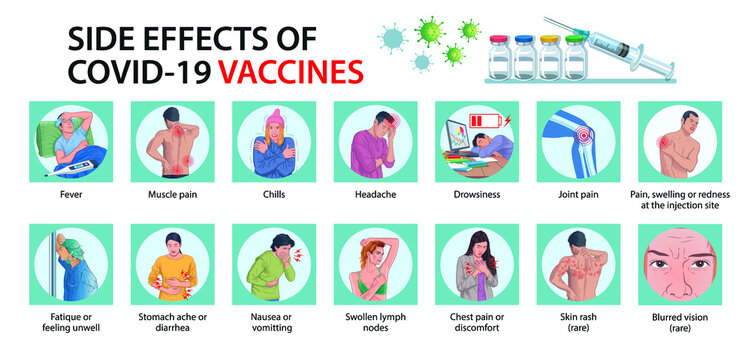 SIDE EFFECTS OF COVID-19 VACCINES

Fever

Muscle pain

Chills

Headache

Drowsiness

Joint pain

Pain, swelling or redness at the injection site

Fatique or feeling unwell

Stomach ache or diarrhea

Nausea or vomitting

Swollen lymph nodes

Chest pain or discomfort

Skin rash (rare)

Blurred vision (rare)